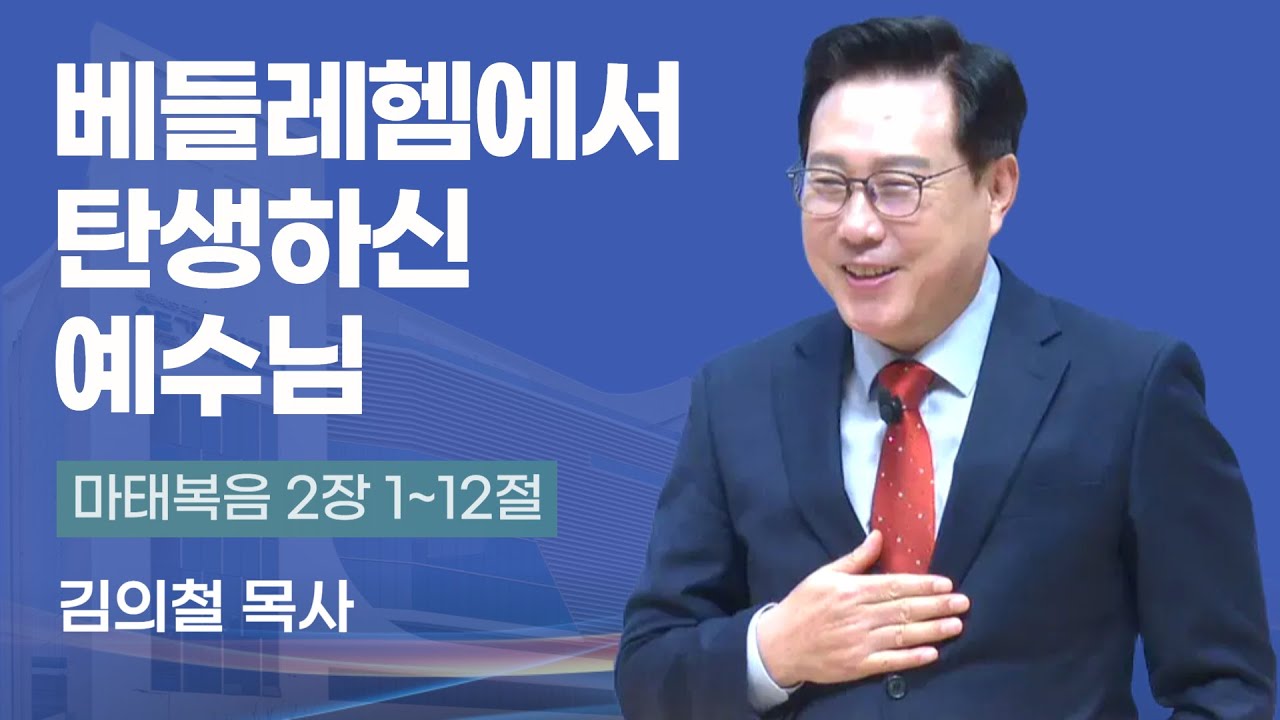 베들레헴에서
탄생하신
예수님

마태복음 2장 1~12절

김의철 목사